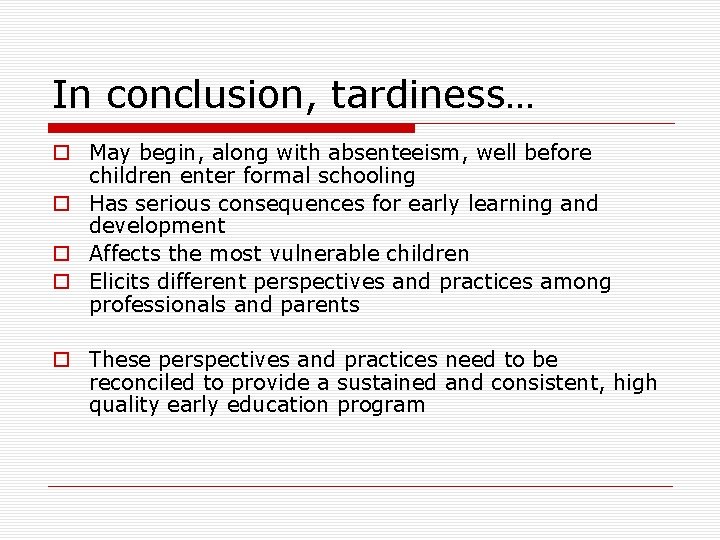 In conclusion, tardiness…

- May begin, along with absenteeism, well before children enter formal schooling
- Has serious consequences for early learning and development
- Affects the most vulnerable children
- Elicits different perspectives and practices among professionals and parents

- These perspectives and practices need to be reconciled to provide a sustained and consistent, high quality early education program